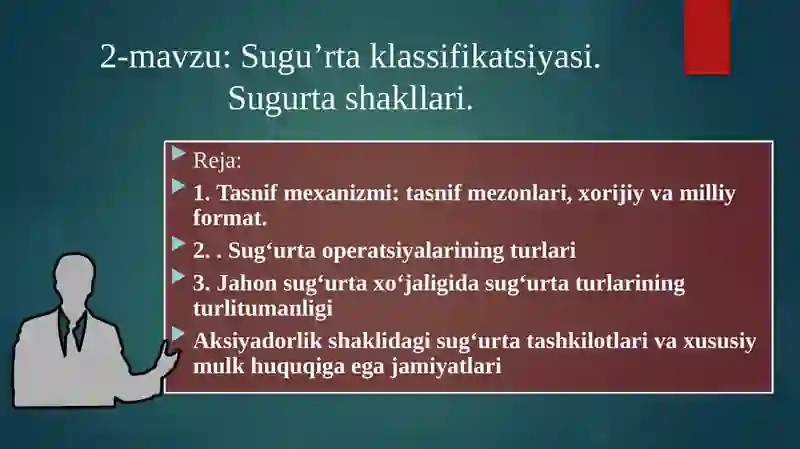 2-mavzu: Sugu’rta klassifikatsiyasi. Sugurta shakllari.

Reja:

1. Tasnif mexanizmi: tasnif mezonlari, xorijiy va milliy format.

2. . Sug‘urta operatsiyalarining turlari

3. Jahon sug‘urta xo‘jaligida sug‘urta turlarining turlitumanligi

Aksiyadorlik shaklidagi sug‘urta tashkilotlari va xususiy mulk huquqiga ega jamiyatlari